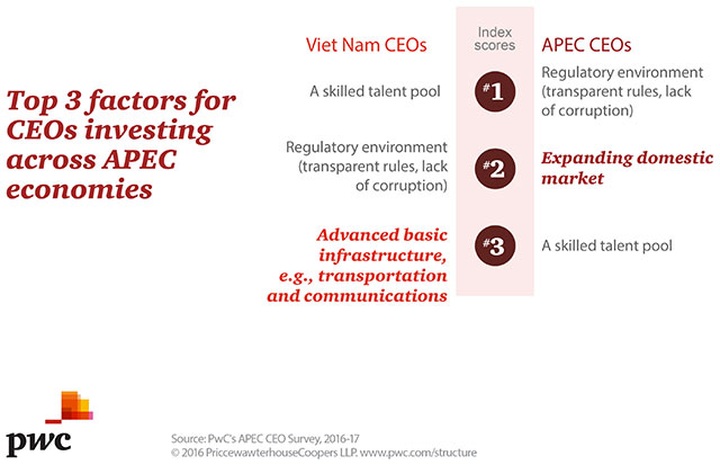 Top 3 factors for CEOs investing across APEC economies

| Viet Nam CEOs | Index scores | APEC CEOs |
|---|---|---|
| A skilled talent pool | #1 | Regulatory environment (transparent rules, lack of corruption) |
| Regulatory environment (transparent rules, lack of corruption) | #2 | Expanding domestic market |
| Advanced basic infrastructure, e.g., transportation and communications | #3 | A skilled talent pool |

pwc

Source: PwC's APEC CEO Survey, 2016-17
© 2016 PriccewawterhouseCoopers LLP. www.pwc.com/structure